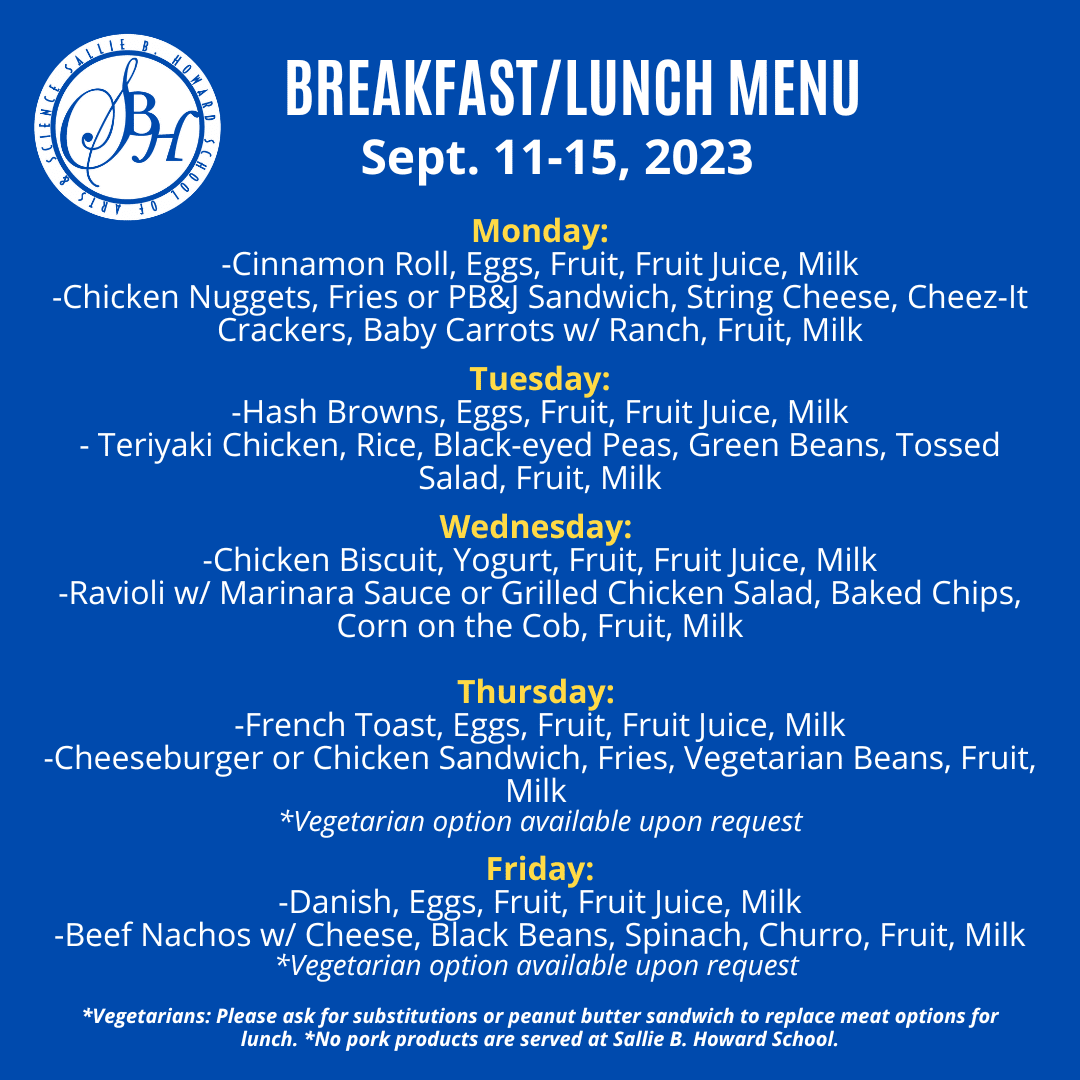 SALLIE B. HOWARD SCHOOL OF ARTS & SCIENCE
SBH

BREAKFAST/LUNCH MENU
Sept. 11-15, 2023

Monday:
-Cinnamon Roll, Eggs, Fruit, Fruit Juice, Milk
-Chicken Nuggets, Fries or PB&J Sandwich, String Cheese, Cheez-It Crackers, Baby Carrots w/ Ranch, Fruit, Milk

Tuesday:
-Hash Browns, Eggs, Fruit, Fruit Juice, Milk
- Teriyaki Chicken, Rice, Black-eyed Peas, Green Beans, Tossed Salad, Fruit, Milk

Wednesday:
-Chicken Biscuit, Yogurt, Fruit, Fruit Juice, Milk
-Ravioli w/ Marinara Sauce or Grilled Chicken Salad, Baked Chips, Corn on the Cob, Fruit, Milk

Thursday:
-French Toast, Eggs, Fruit, Fruit Juice, Milk
-Cheeseburger or Chicken Sandwich, Fries, Vegetarian Beans, Fruit, Milk
*Vegetarian option available upon request

Friday:
-Danish, Eggs, Fruit, Fruit Juice, Milk
-Beef Nachos w/ Cheese, Black Beans, Spinach, Churro, Fruit, Milk
*Vegetarian option available upon request

*Vegetarians: Please ask for substitutions or peanut butter sandwich to replace meat options for lunch. *No pork products are served at Sallie B. Howard School.